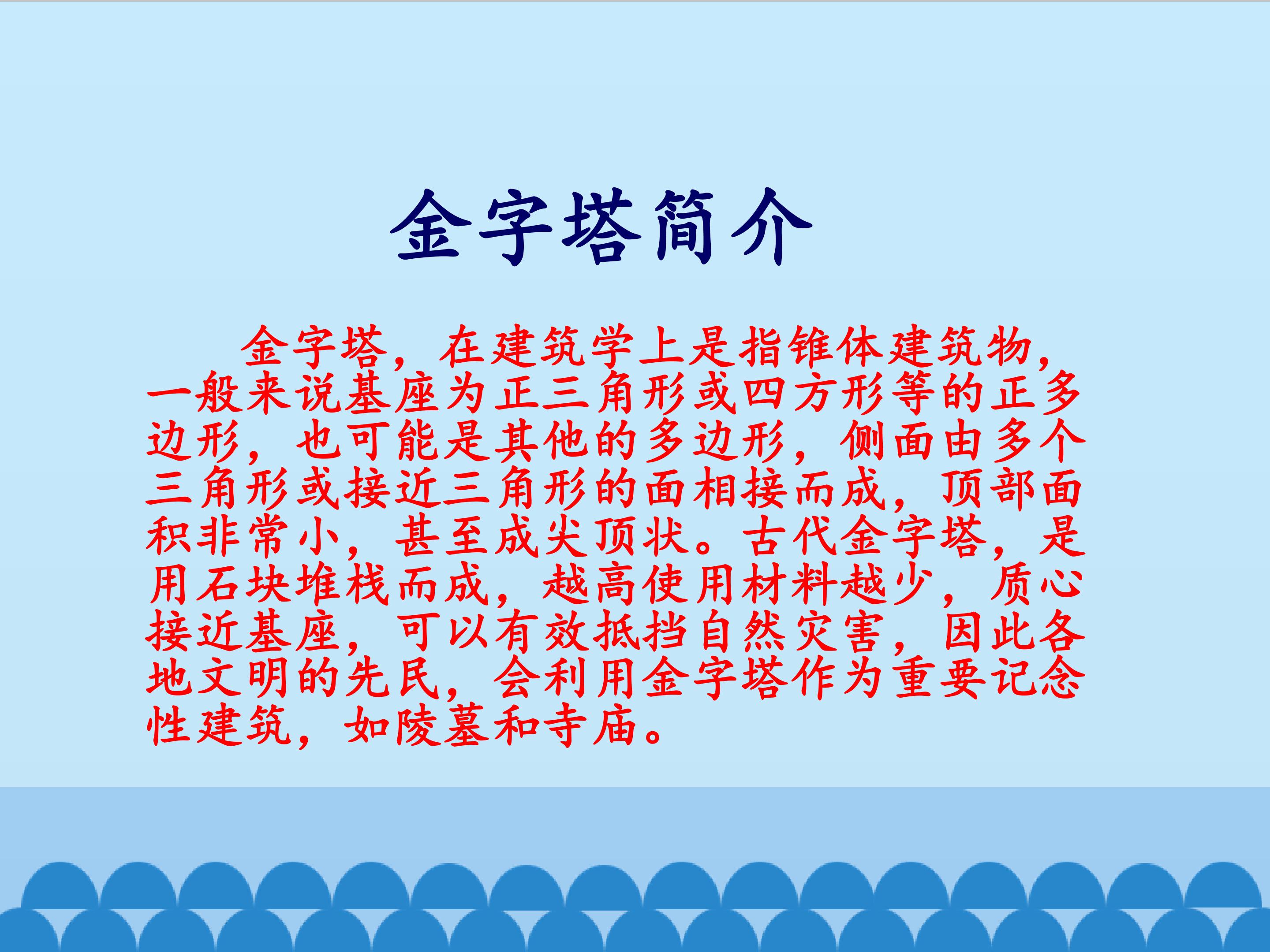 金字塔简介

金字塔，在建筑学上是指锥体建筑物，一般来说基座为正三角形或四方形等的正多边形，也可能是其他的多边形，侧面由多个三角形或接近三角形的面相接而成，顶部面积非常小，甚至成尖顶状。古代金字塔，是用石块堆栈而成，越高使用材料越少，质心接近基座，可以有效抵挡自然灾害，因此各地文明的先民，会利用金字塔作为重要记念性建筑，如陵墓和寺庙。